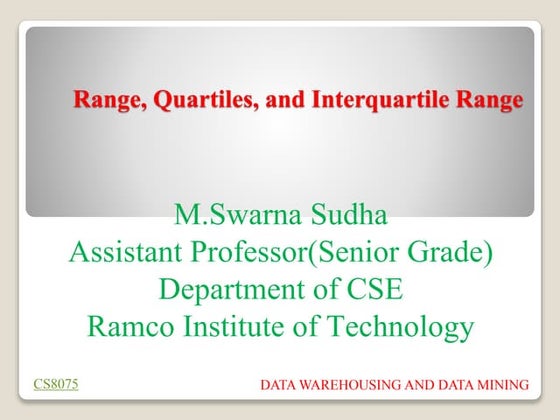 Range, Quartiles, and Interquartile Range

M.Swarna Sudha
Assistant Professor(Senior Grade)
Department of CSE
Ramco Institute of Technology

CS8075

DATA WAREHOUSING AND DATA MINING